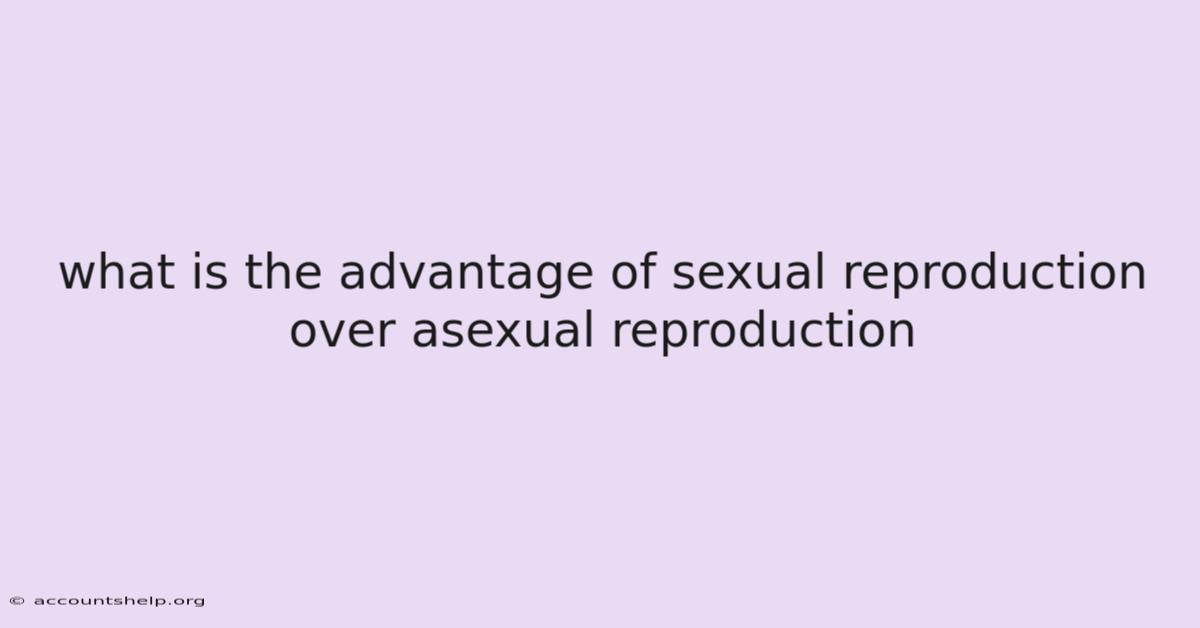 what is the advantage of sexual reproduction over asexual reproduction

© accountshelp.org